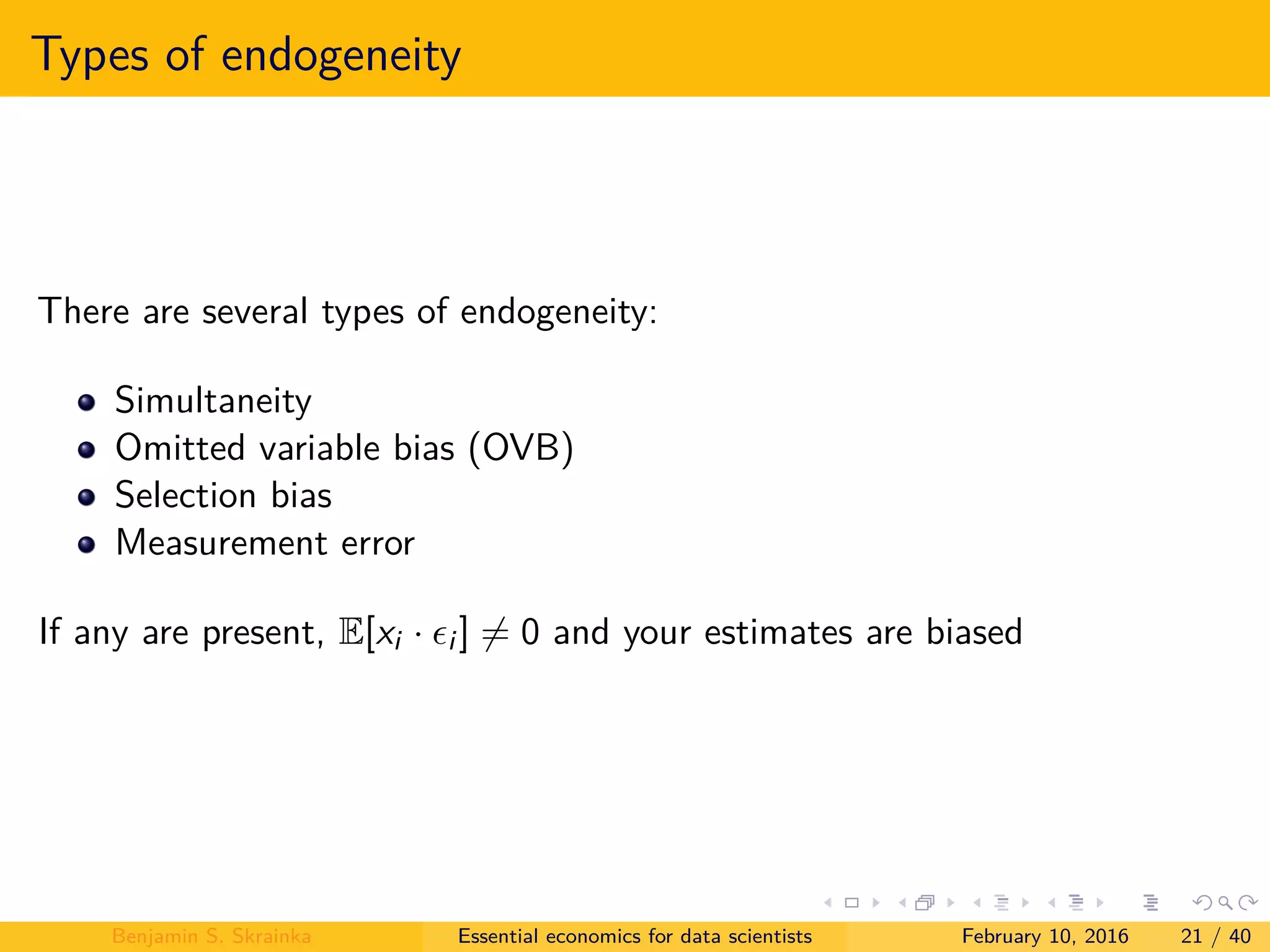 Types of endogeneity

There are several types of endogeneity:

- Simultaneity
- Omitted variable bias (OVB)
- Selection bias
- Measurement error

If any are present, $\mathbb{E}[x_i \cdot \epsilon_i] \neq 0$ and your estimates are biased

Benjamin S. Skrainka Essential economics for data scientists February 10, 2016 21 / 40